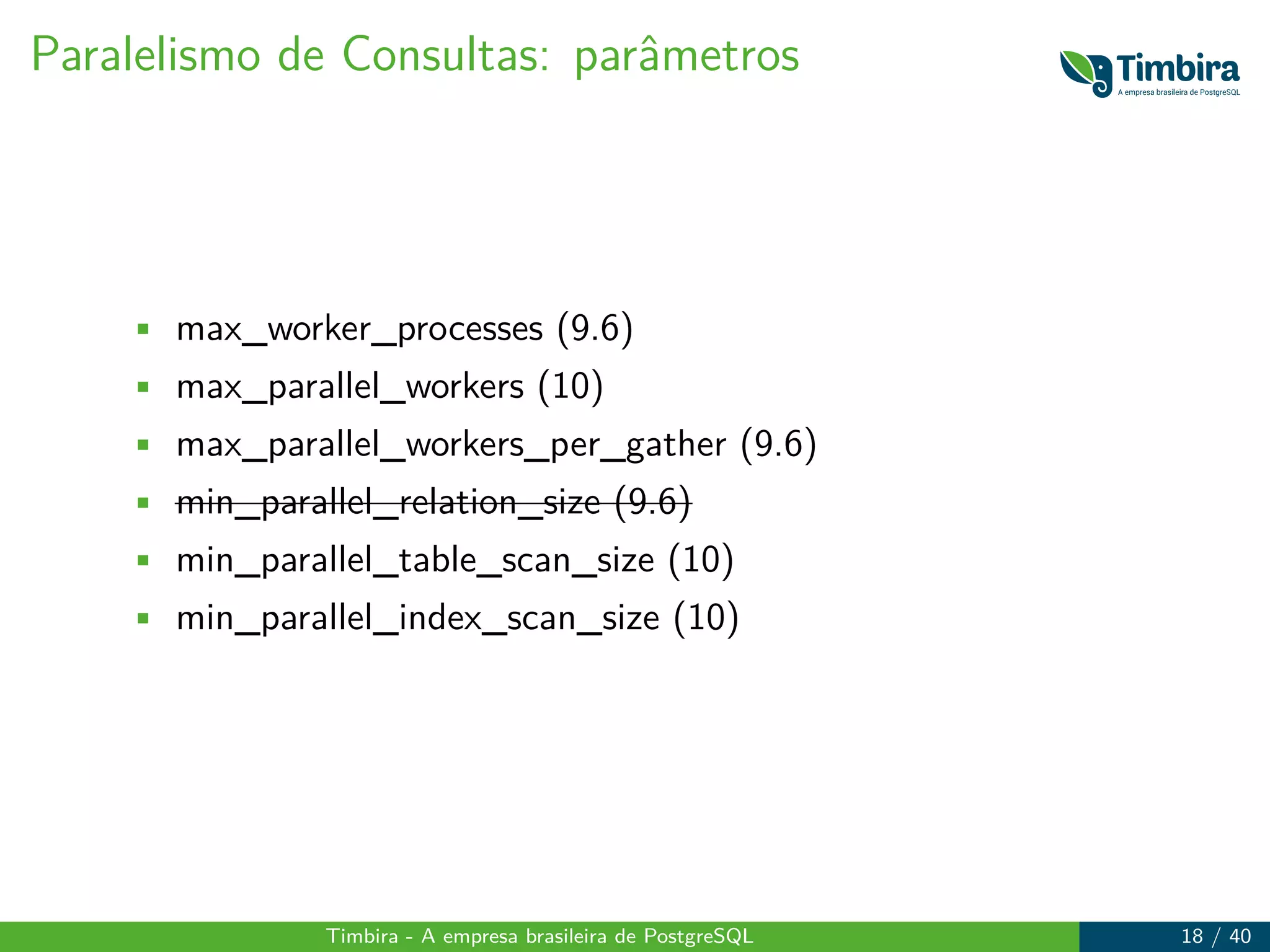 Paralelismo de Consultas: parâmetros

Timbira
A empresa brasileira de PostgreSQL

- max_worker_processes (9.6)
- max_parallel_workers (10)
- max_parallel_workers_per_gather (9.6)
- ~~min_parallel_relation_size (9.6)~~
- min_parallel_table_scan_size (10)
- min_parallel_index_scan_size (10)

Timbira - A empresa brasileira de PostgreSQL

18 / 40